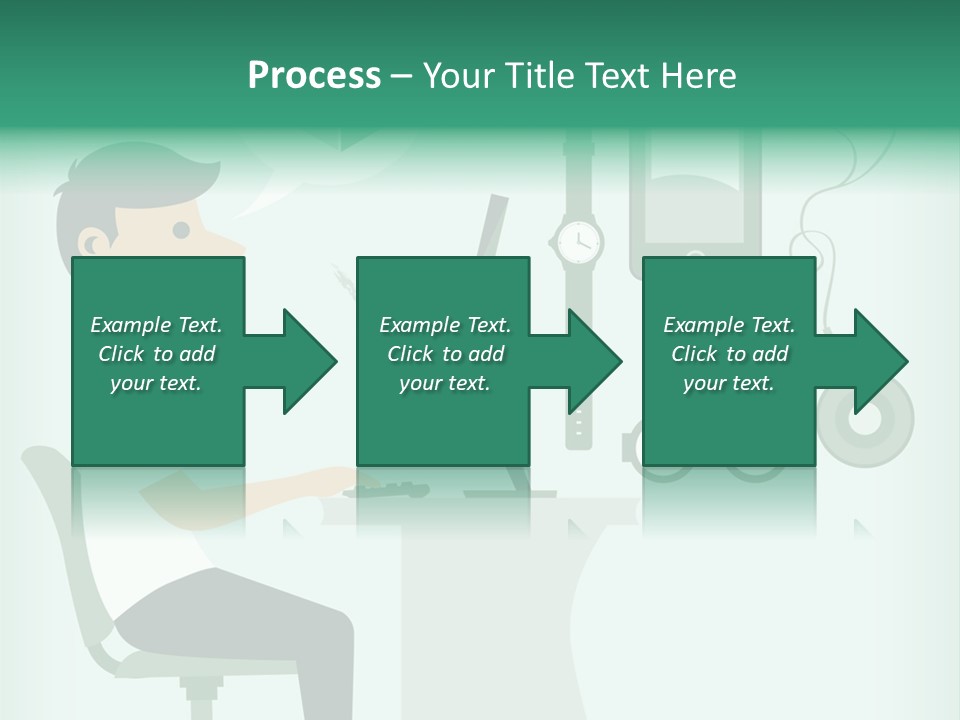 Process – Your Title Text Here

Example Text. Click to add your text.

Example Text. Click to add your text.

Example Text. Click to add your text.